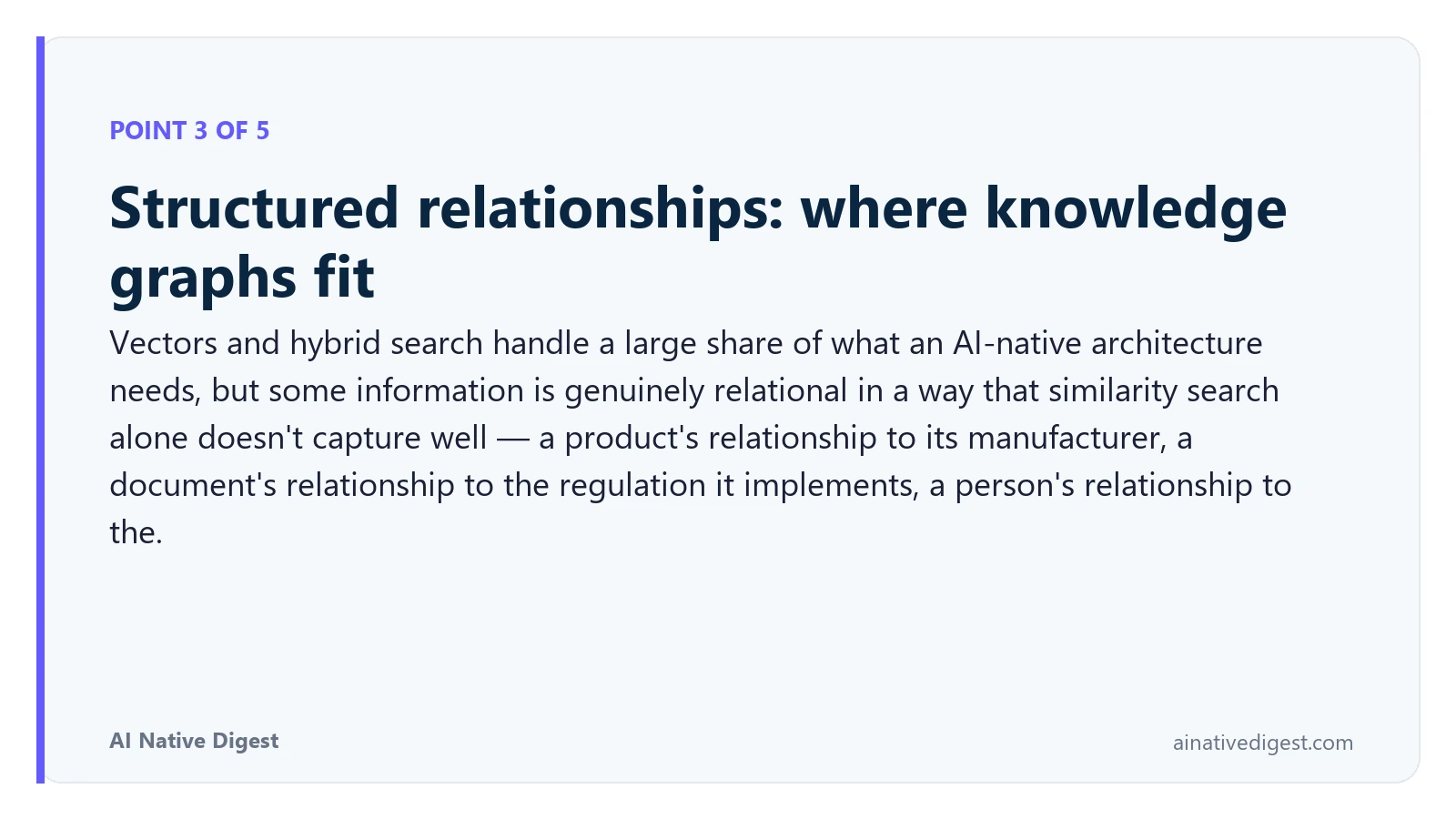 POINT 3 OF 5

Structured relationships: where knowledge graphs fit

Vectors and hybrid search handle a large share of what an AI-native architecture needs, but some information is genuinely relational in a way that similarity search alone doesn't capture well — a product's relationship to its manufacturer, a document's relationship to the regulation it implements, a person's relationship to the.

AI Native Digest

ainativedigest.com